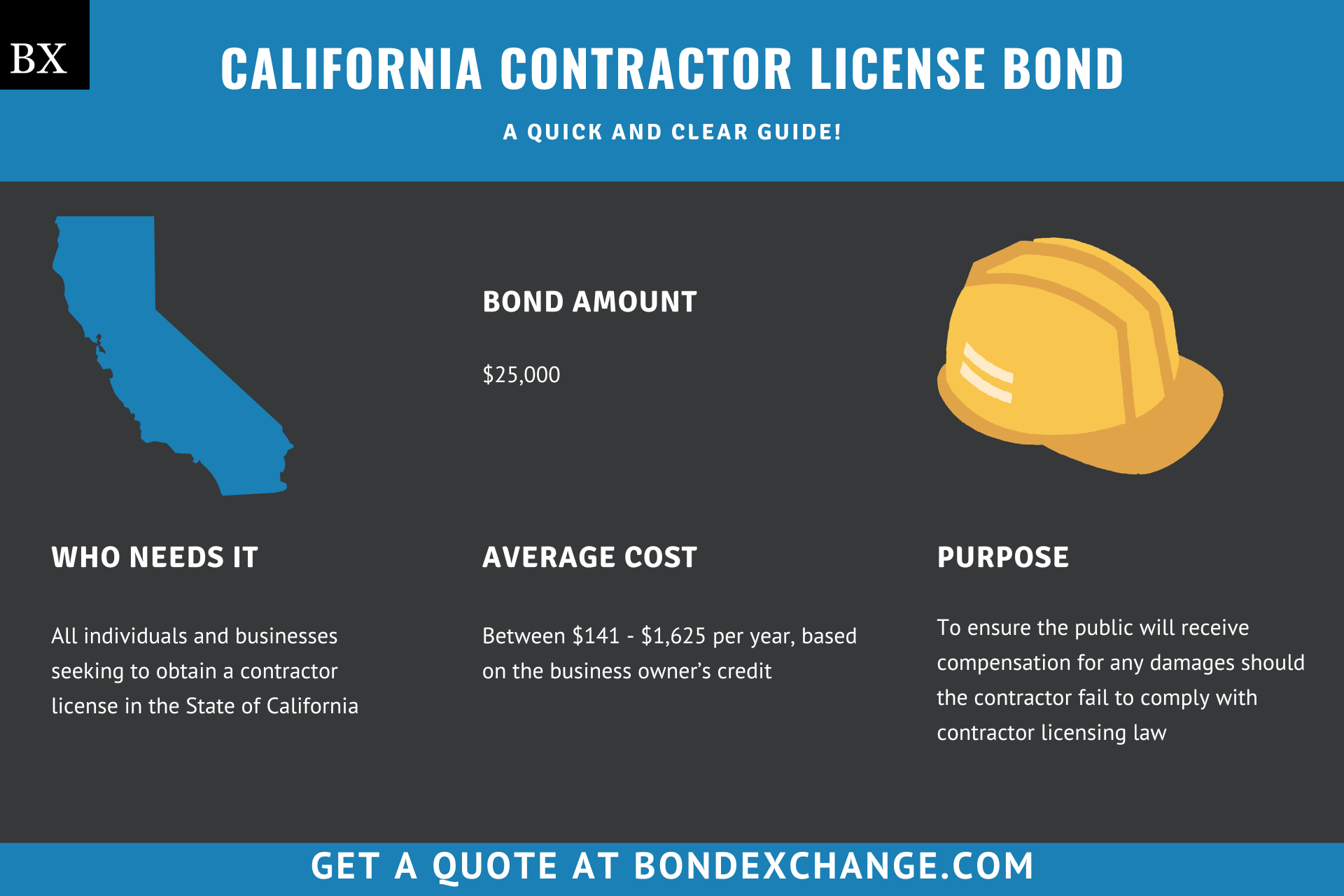 BX

CALIFORNIA CONTRACTOR LICENSE BOND

A QUICK AND CLEAR GUIDE!

BOND AMOUNT

$25,000

WHO NEEDS IT

All individuals and businesses seeking to obtain a contractor license in the State of California

AVERAGE COST

Between $141 - $1,625 per year, based on the business owner's credit

PURPOSE

To ensure the public will receive compensation for any damages should the contractor fail to comply with contractor licensing law

GET A QUOTE AT BONDEXCHANGE.COM